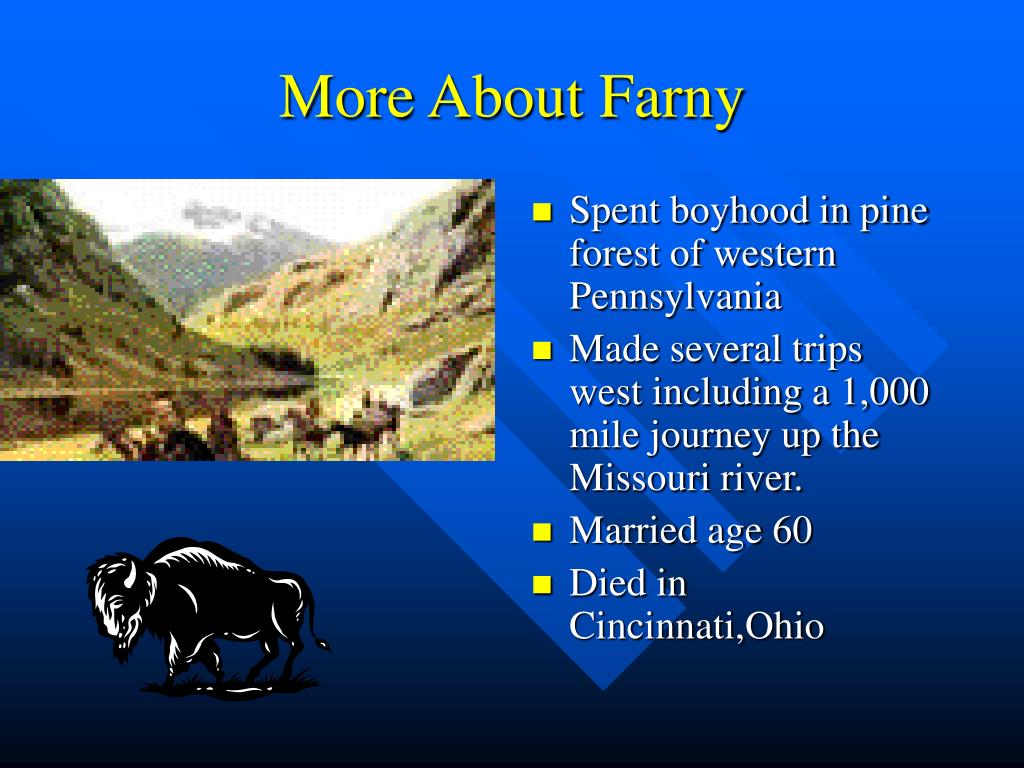 More About Farny

- Spent boyhood in pine forest of western Pennsylvania
- Made several trips west including a 1,000 mile journey up the Missouri river.
- Married age 60
- Died in Cincinnati,Ohio